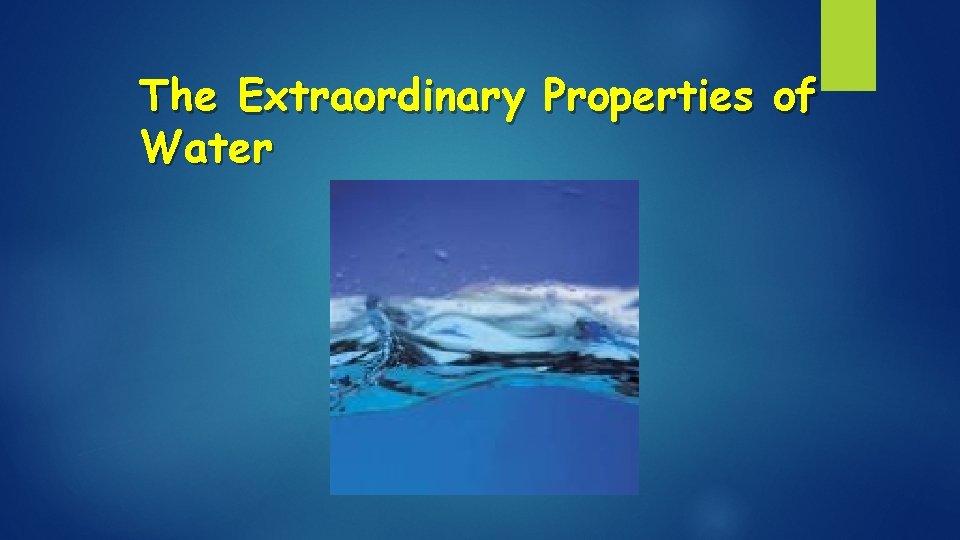 The Extraordinary Properties of Water